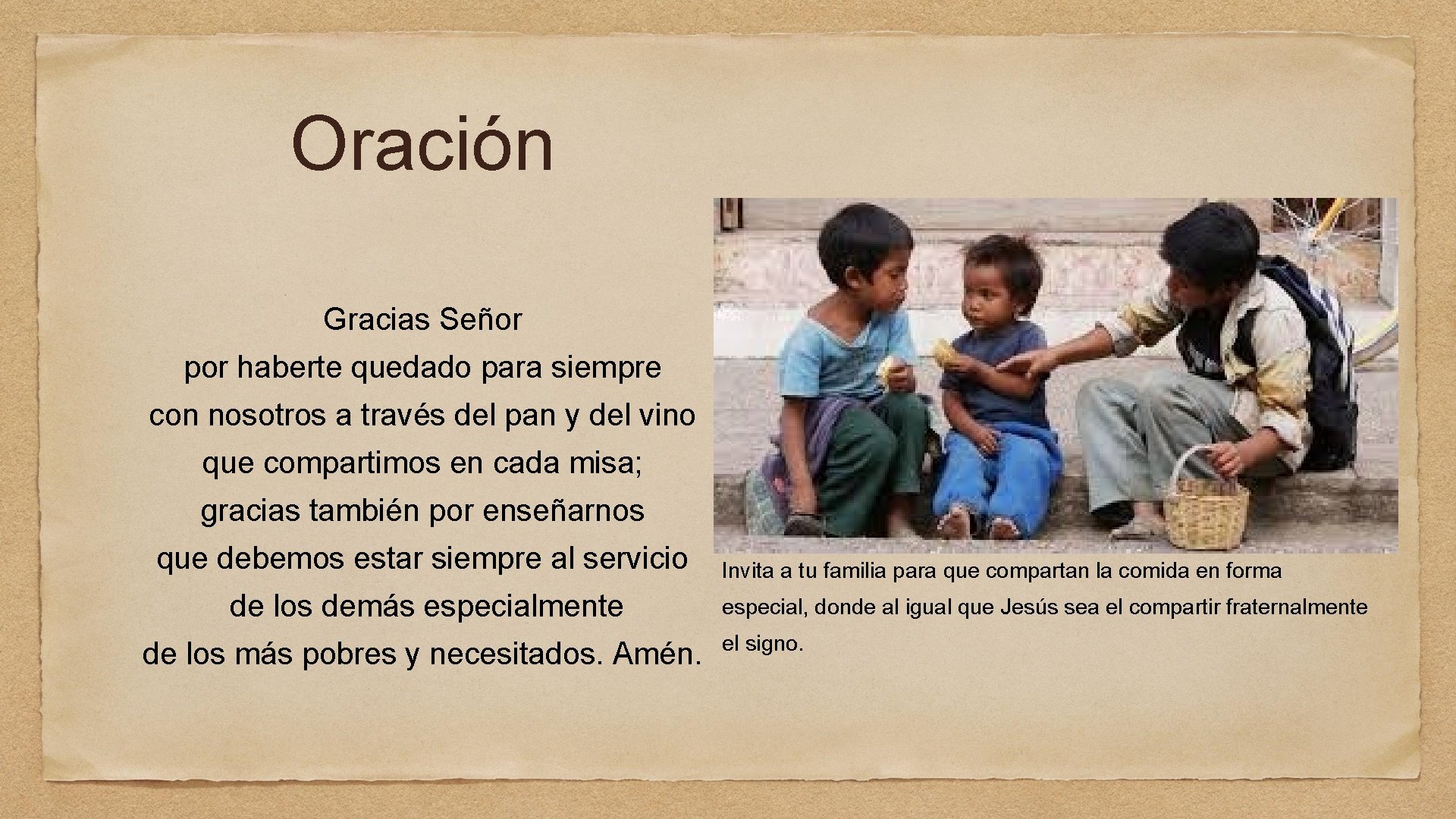 Oración

Gracias Señor
por haberte quedado para siempre
con nosotros a través del pan y del vino
que compartimos en cada misa;
gracias también por enseñarnos
que debemos estar siempre al servicio
de los demás especialmente
de los más pobres y necesitados. Amén.

Invita a tu familia para que compartan la comida en forma especial, donde al igual que Jesús sea el compartir fraternalmente el signo.